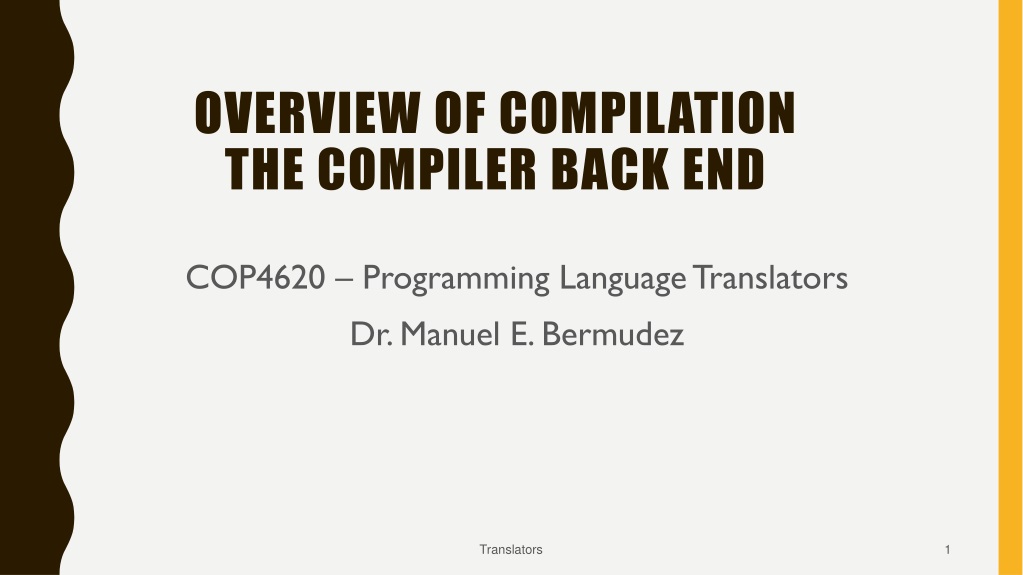 OVERVIEW OF COMPILATION
THE COMPILER BACK END

COP4620 – Programming Language Translators

Dr. Manuel E. Bermudez

Translators

1